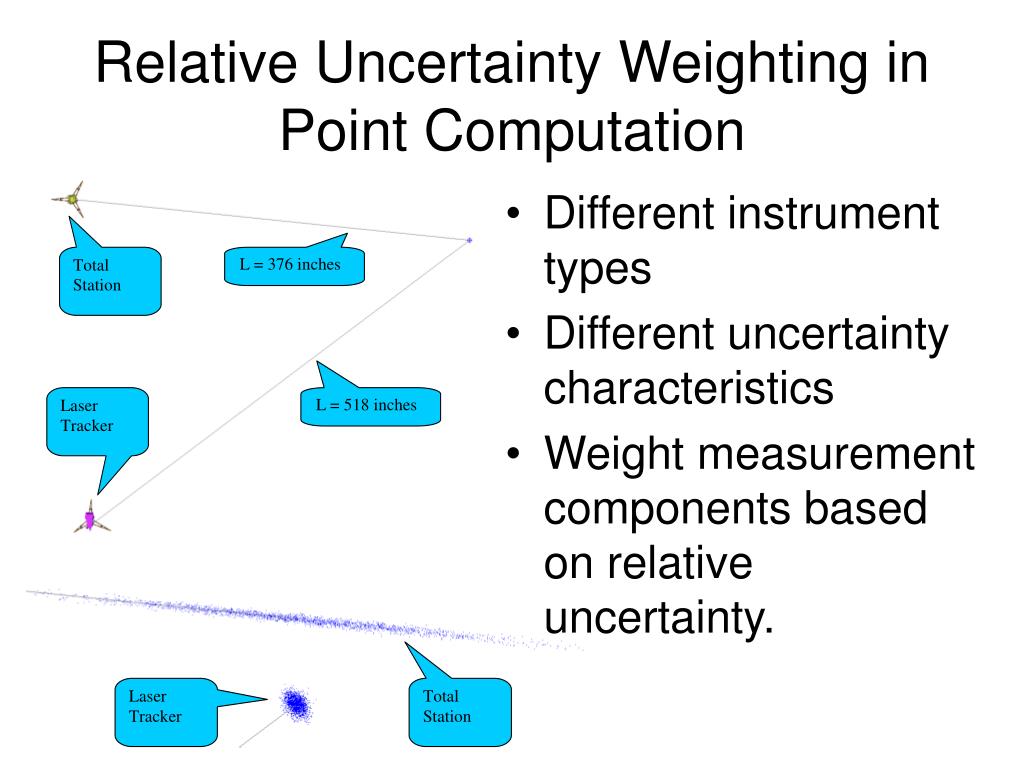 Relative Uncertainty Weighting in Point Computation

Total Station

L = 376 inches

Laser Tracker

L = 518 inches

Laser Tracker

Total Station

• Different instrument types
• Different uncertainty characteristics
• Weight measurement components based on relative uncertainty.